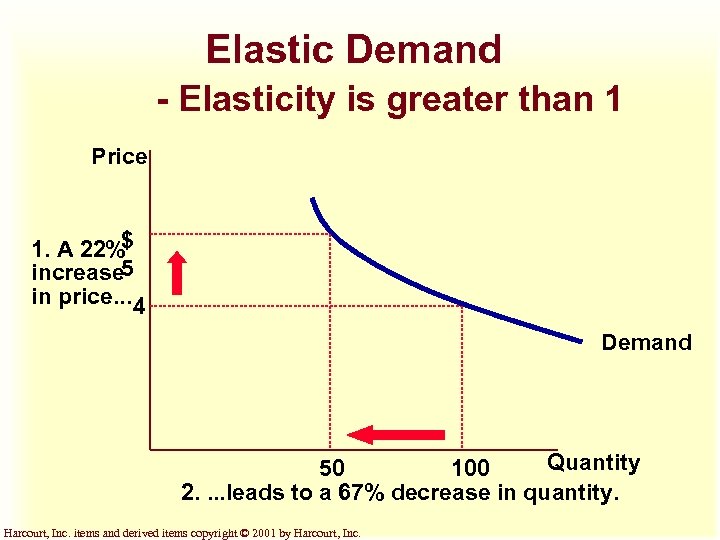 Elastic Demand

- Elasticity is greater than 1

Price

1. A 22% increase in price...

$

5

4

Demand

50

100

Quantity

2. ...leads to a 67% decrease in quantity.

Harcourt, Inc. items and derived items copyright © 2001 by Harcourt, Inc.